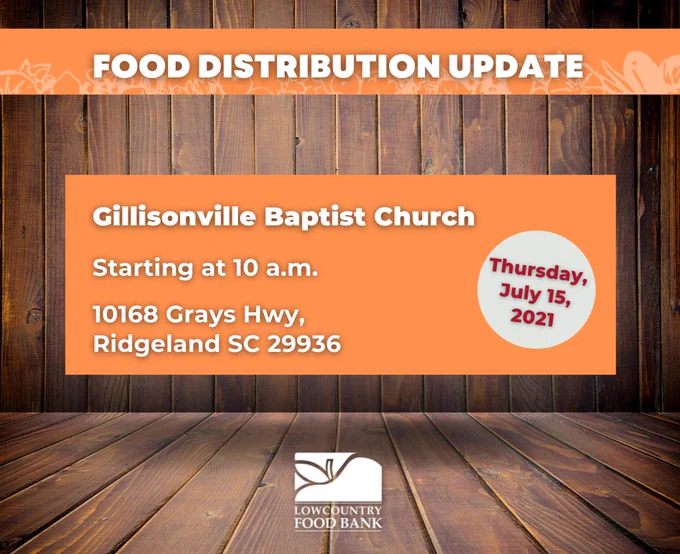 FOOD DISTRIBUTION UPDATE

Gillisonville Baptist Church

Starting at 10 a.m.

10168 Grays Hwy, Ridgeland SC 29936

Thursday, July 15, 2021

LOWCOUNTRY FOOD BANK